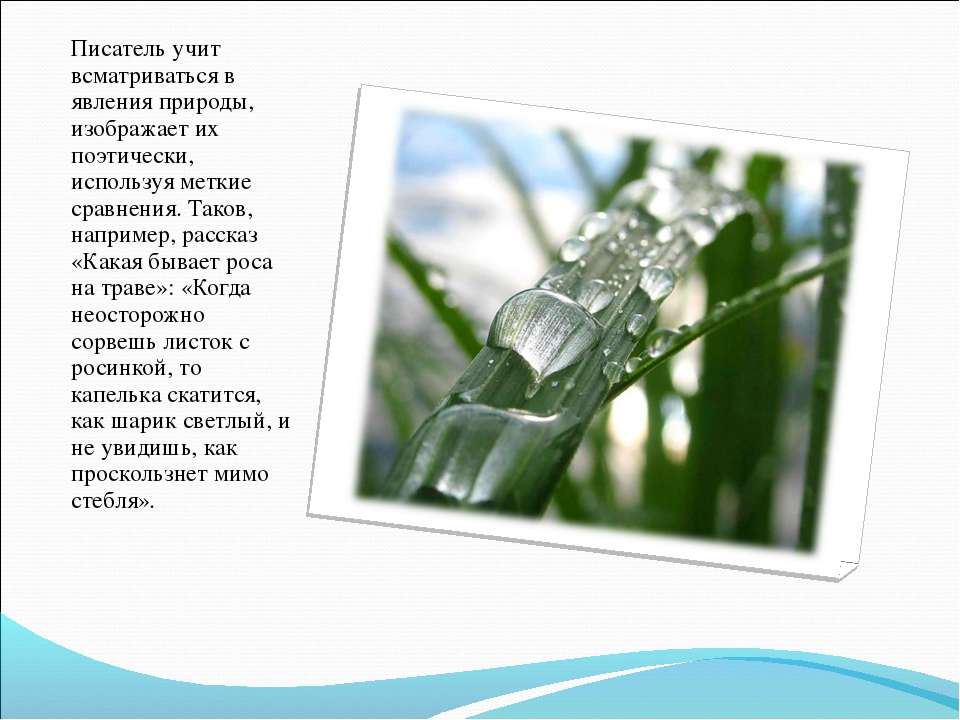 Писатель учит всматриваться в явления природы, изображает их поэтически, используя меткие сравнения. Таков, например, рассказ «Какая бывает роса на траве»: «Когда неосторожно сорвешь листок с росинкой, то капелька скатится, как шарик светлый, и не увидишь, как проскользнет мимо стебля».